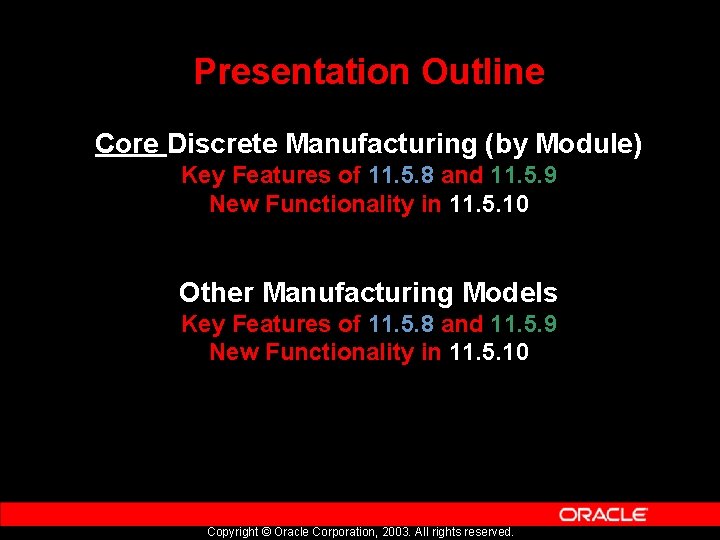 Presentation Outline

Core Discrete Manufacturing (by Module)
Key Features of 11.5.8 and 11.5.9
New Functionality in 11.5.10

Other Manufacturing Models
Key Features of 11.5.8 and 11.5.9
New Functionality in 11.5.10

ORACLE

Copyright © Oracle Corporation, 2003. All rights reserved.